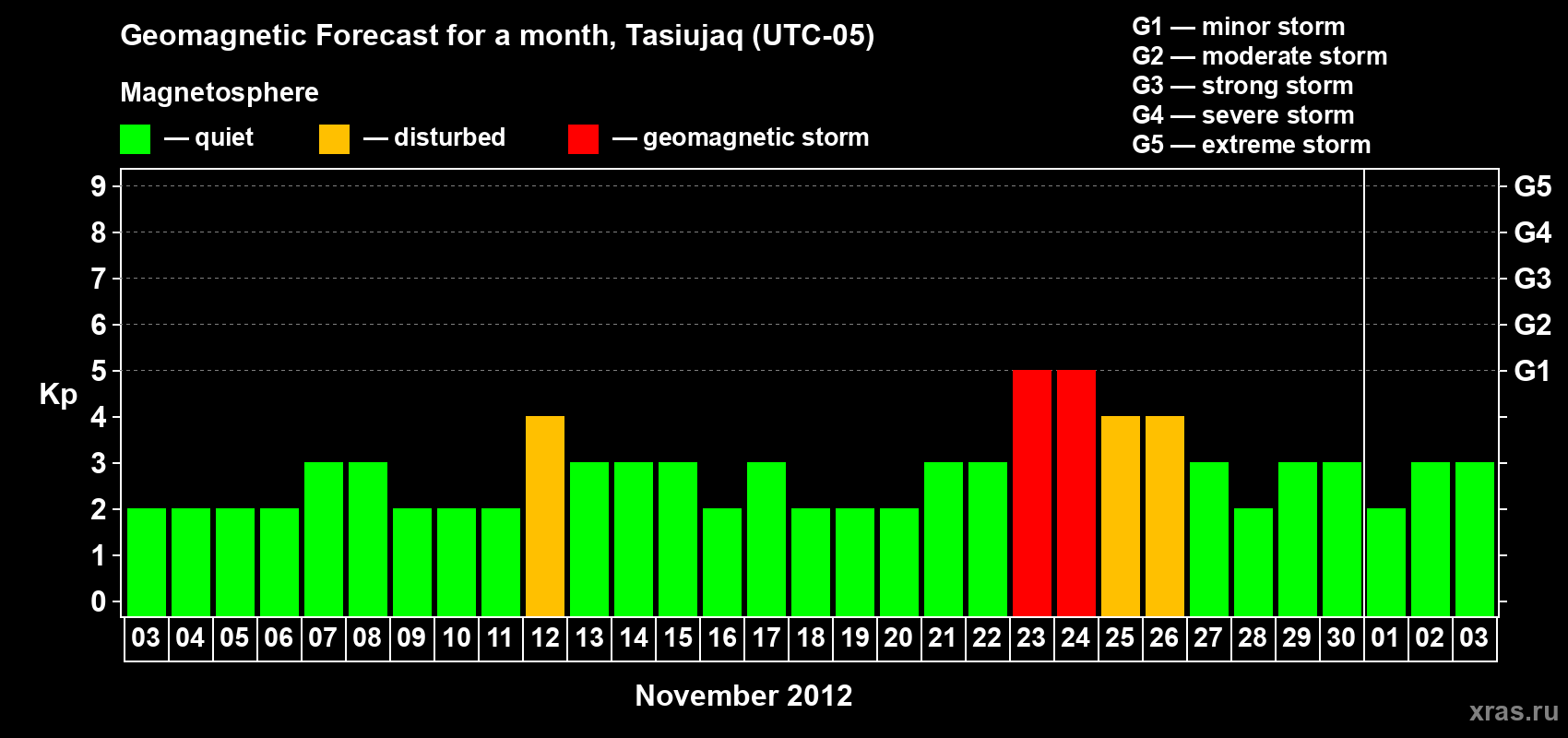 Geomagnetic Forecast for a month, Tasiujaq (UTC-05)

Magnetosphere

— quiet — disturbed — geomagnetic storm

G1 — minor storm
G2 — moderate storm
G3 — strong storm
G4 — severe storm
G5 — extreme storm

Kp

9 8 7 6 5 4 3 2 1 0

G5 G4 G3 G2 G1

03 04 05 06 07 08 09 10 11 12 13 14 15 16 17 18 19 20 21 22 23 24 25 26 27 28 29 30 01 02 03

November 2012

xras.ru